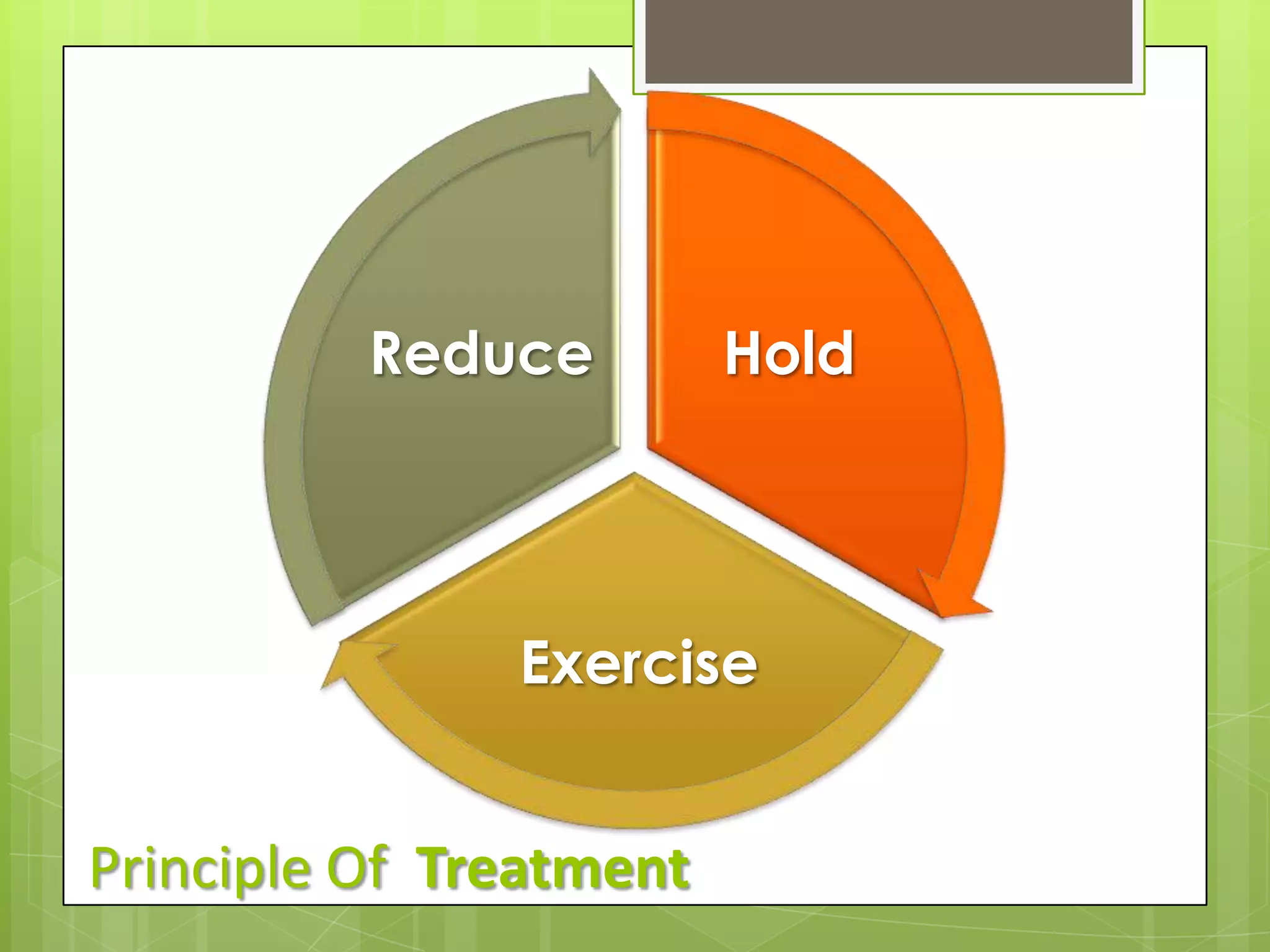 Reduce

Hold

Exercise

Principle Of Treatment